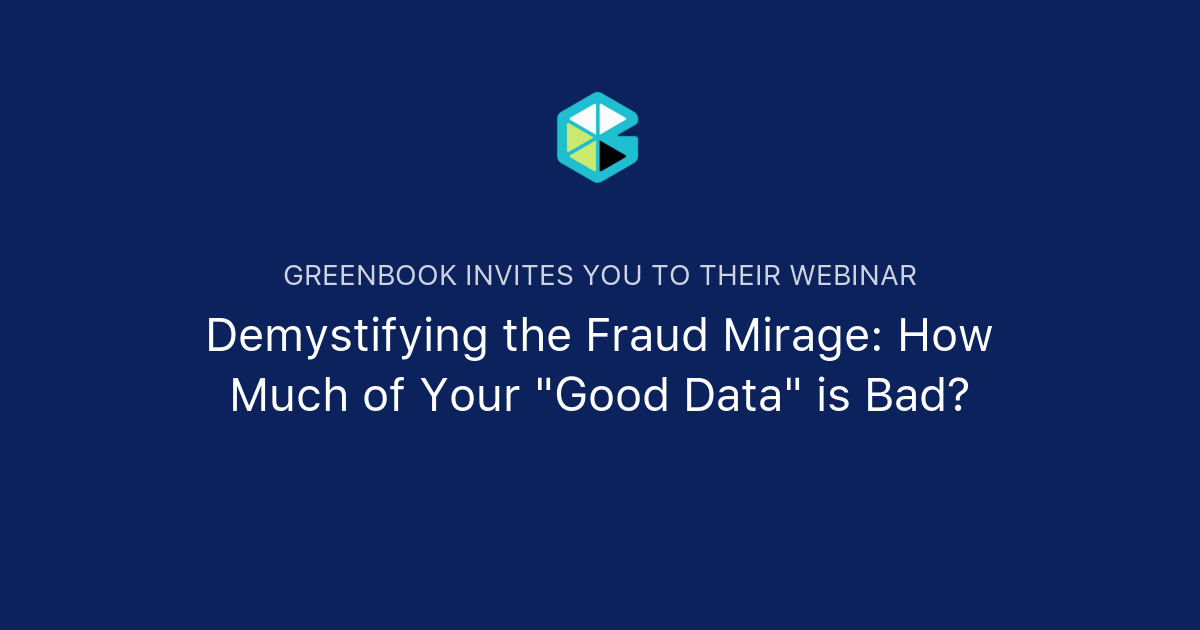 GREENBOOK INVITES YOU TO THEIR WEBINAR

Demystifying the Fraud Mirage: How Much of Your "Good Data" is Bad?